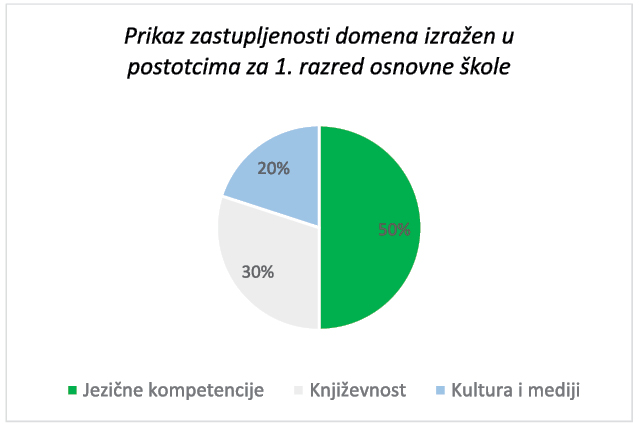 Prikaz zastupljenosti domena izražen u postotcima za 1. razred osnovne škole

20%

50%

30%

Jezične kompetencije Književnost Kultura i mediji